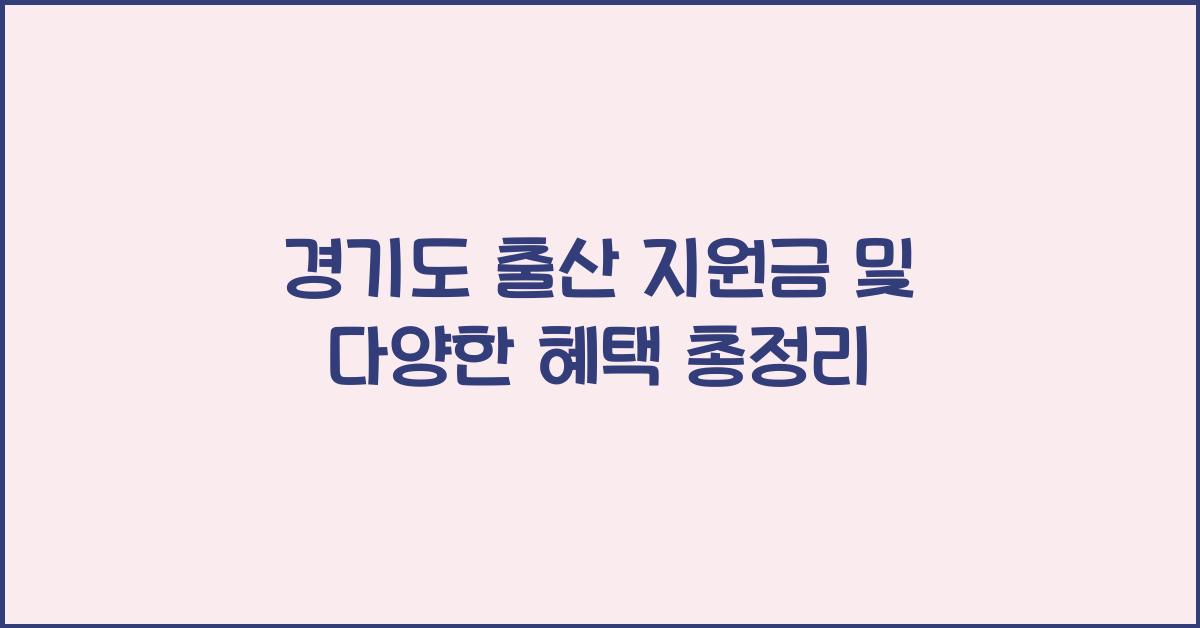 경기도 출산 지원금 및
다양한 혜택 총정리